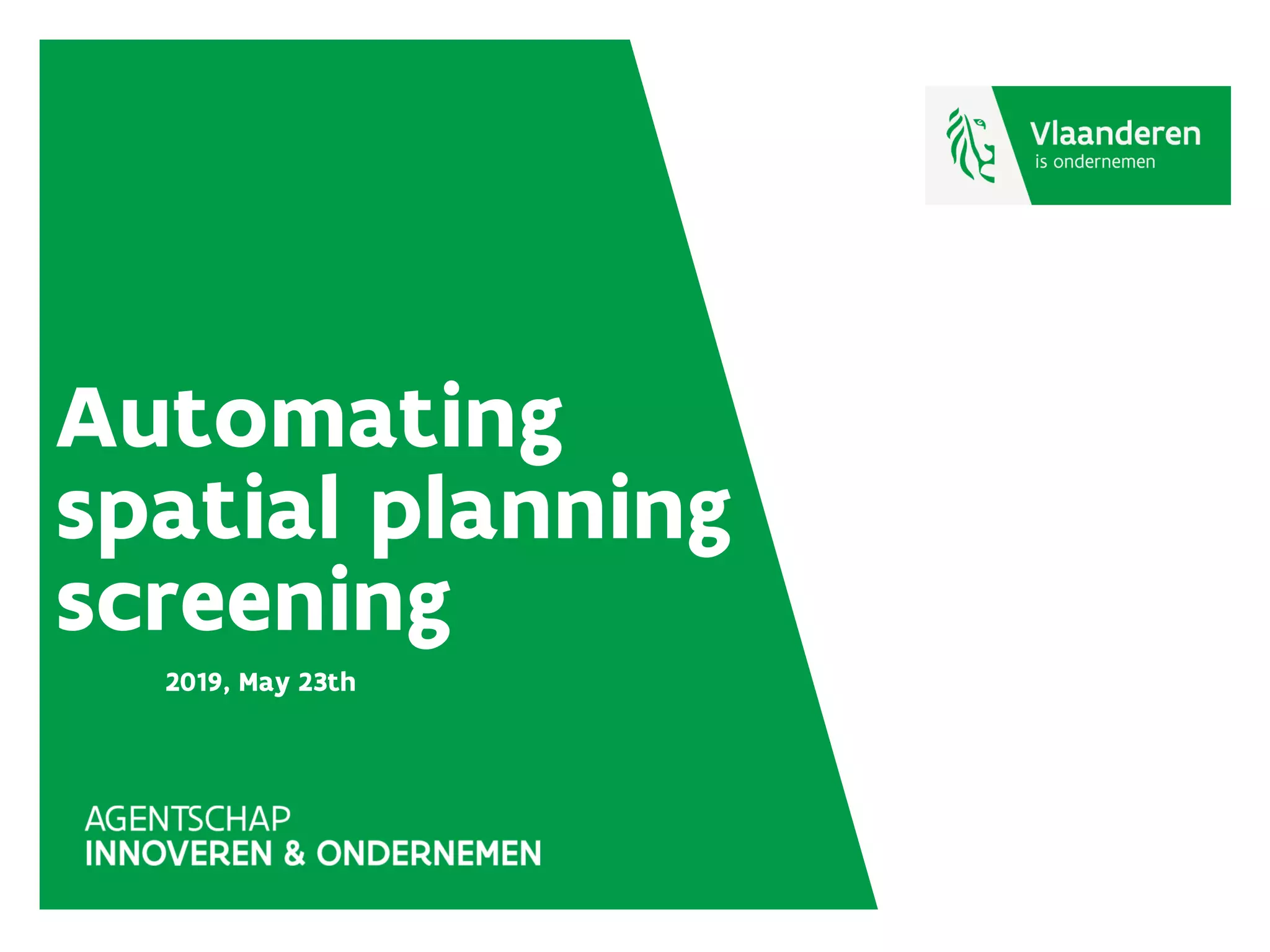 Vlaanderen
is ondernemen

Automating spatial planning screening

2019, May 23th

AGENTSCHAP
INNOVEREN & ONDERNEMEN